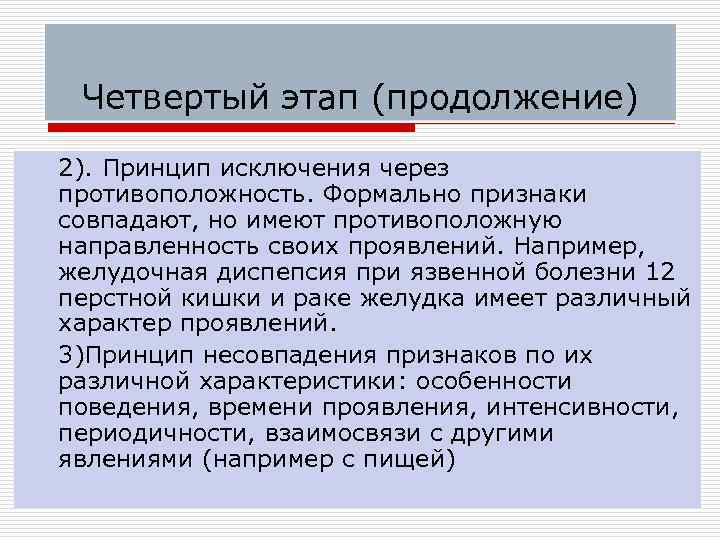 Четвертый этап (продолжение)

2). Принцип исключения через противоположность. Формально признаки совпадают, но имеют противоположную направленность своих проявлений. Например, желудочная диспепсия при язвенной болезни 12 перстной кишки и раке желудка имеет различный характер проявлений.

3)Принцип несовпадения признаков по их различной характеристики: особенности поведения, времени проявления, интенсивности, периодичности, взаимосвязи с другими явлениями (например с пищей)